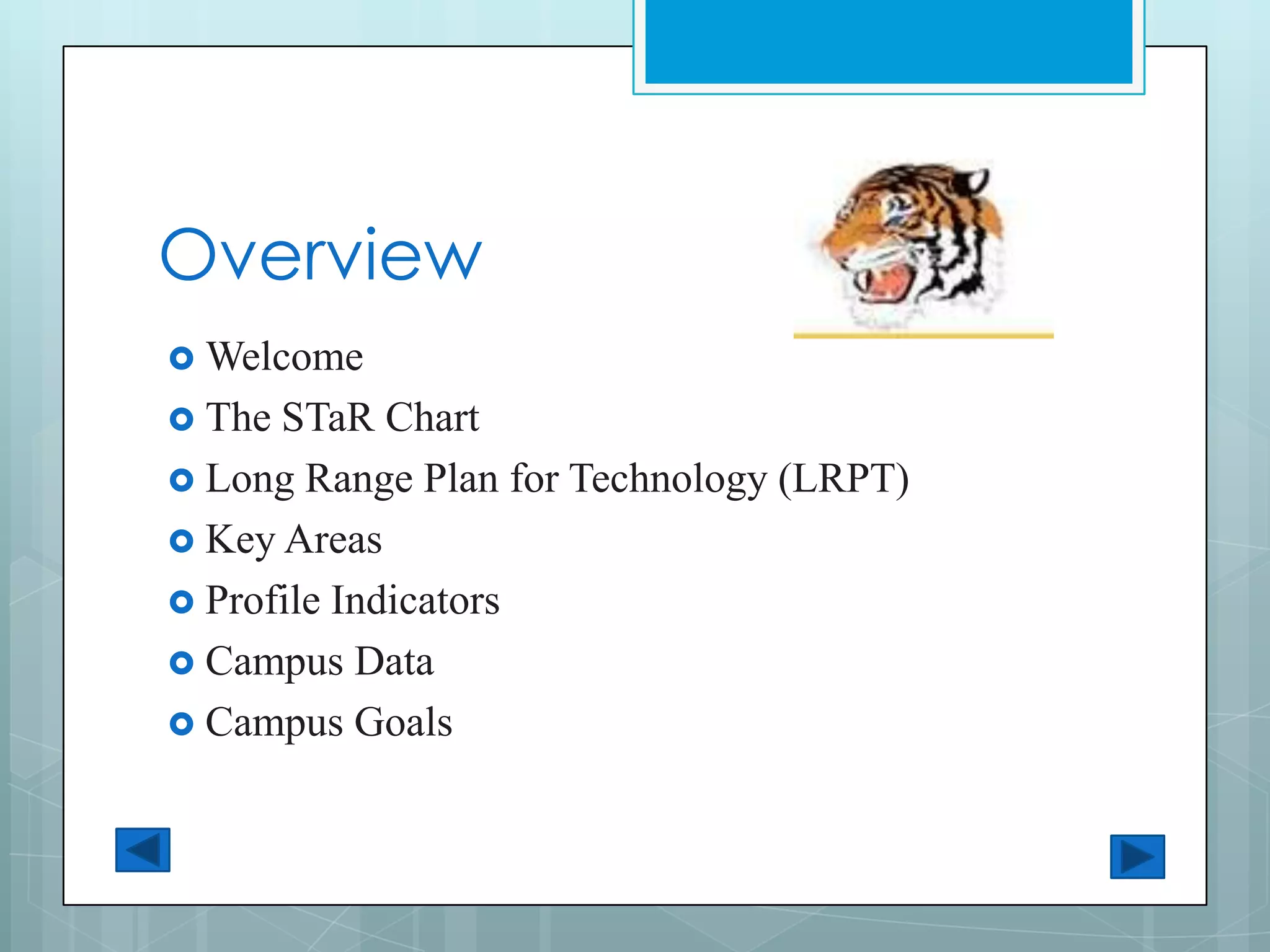 Overview

Welcome
The STaR Chart
Long Range Plan for Technology (LRPT)
Key Areas
Profile Indicators
Campus Data
Campus Goals